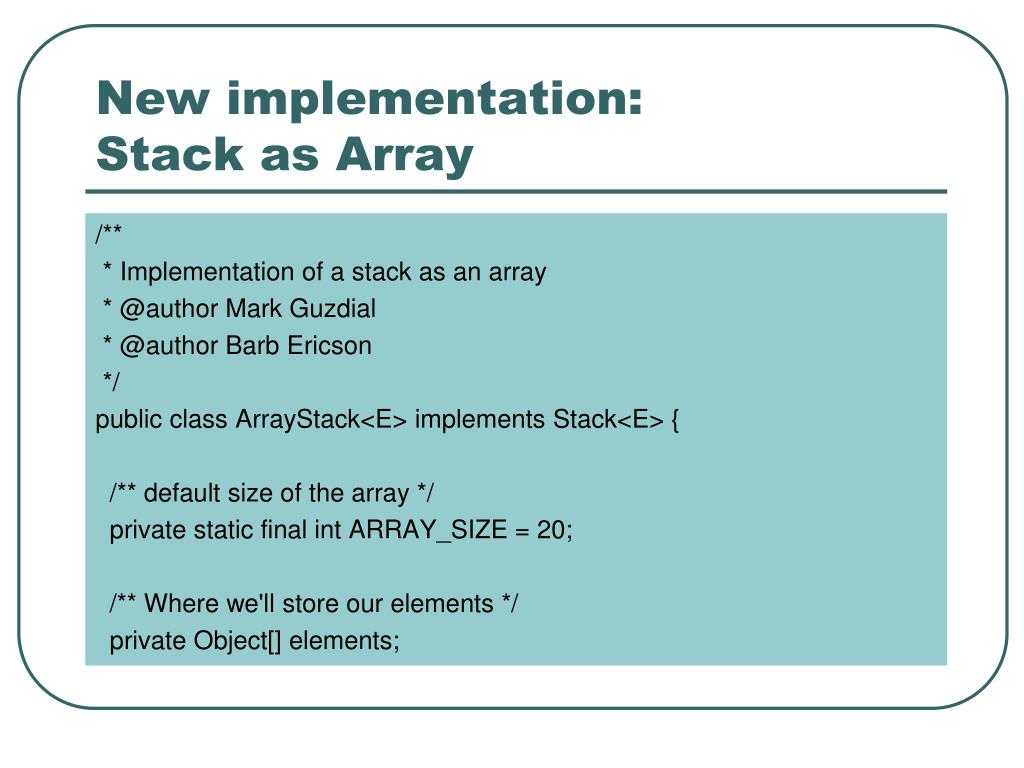 New implementation:
Stack as Array

/**
 * Implementation of a stack as an array
 * @author Mark Guzdial
 * @author Barb Ericson
 */
public class ArrayStack<E> implements Stack<E> {

  /** default size of the array */
  private static final int ARRAY_SIZE = 20;

  /** Where we'll store our elements */
  private Object[] elements;